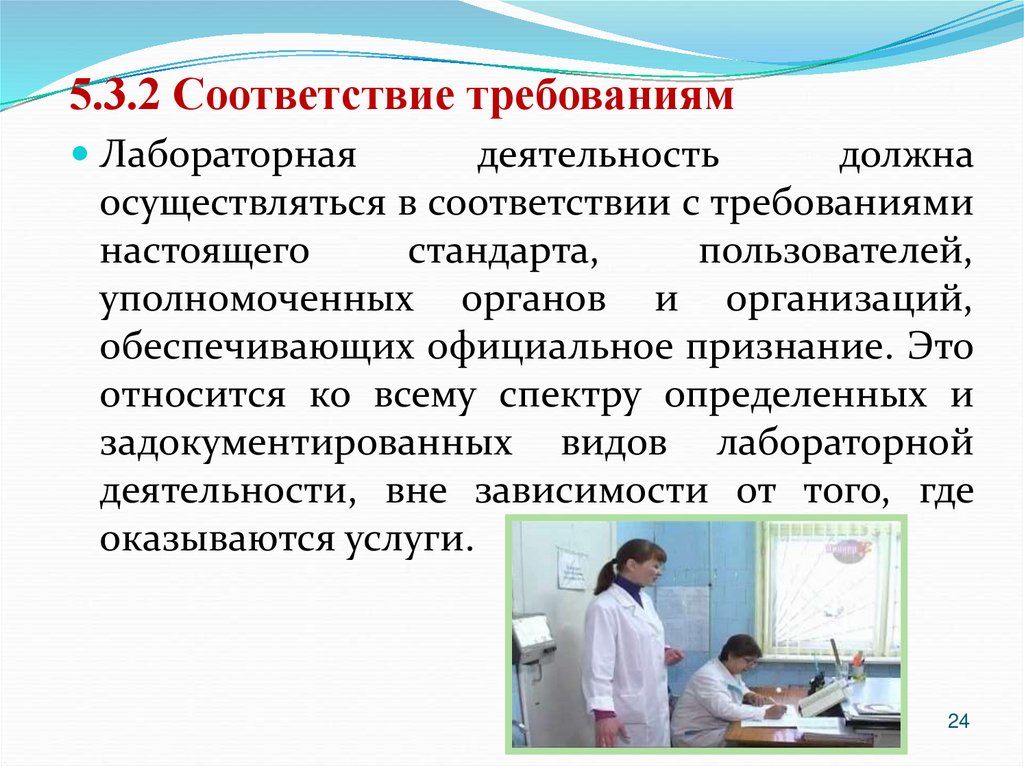 5.3.2 Соответствие требованиям

Лабораторная деятельность должна осуществляться в соответствии с требованиями настоящего стандарта, пользователей, уполномоченных органов и организаций, обеспечивающих официальное признание. Это относится ко всему спектру определенных и задокументированных видов лабораторной деятельности, вне зависимости от того, где оказываются услуги.

24